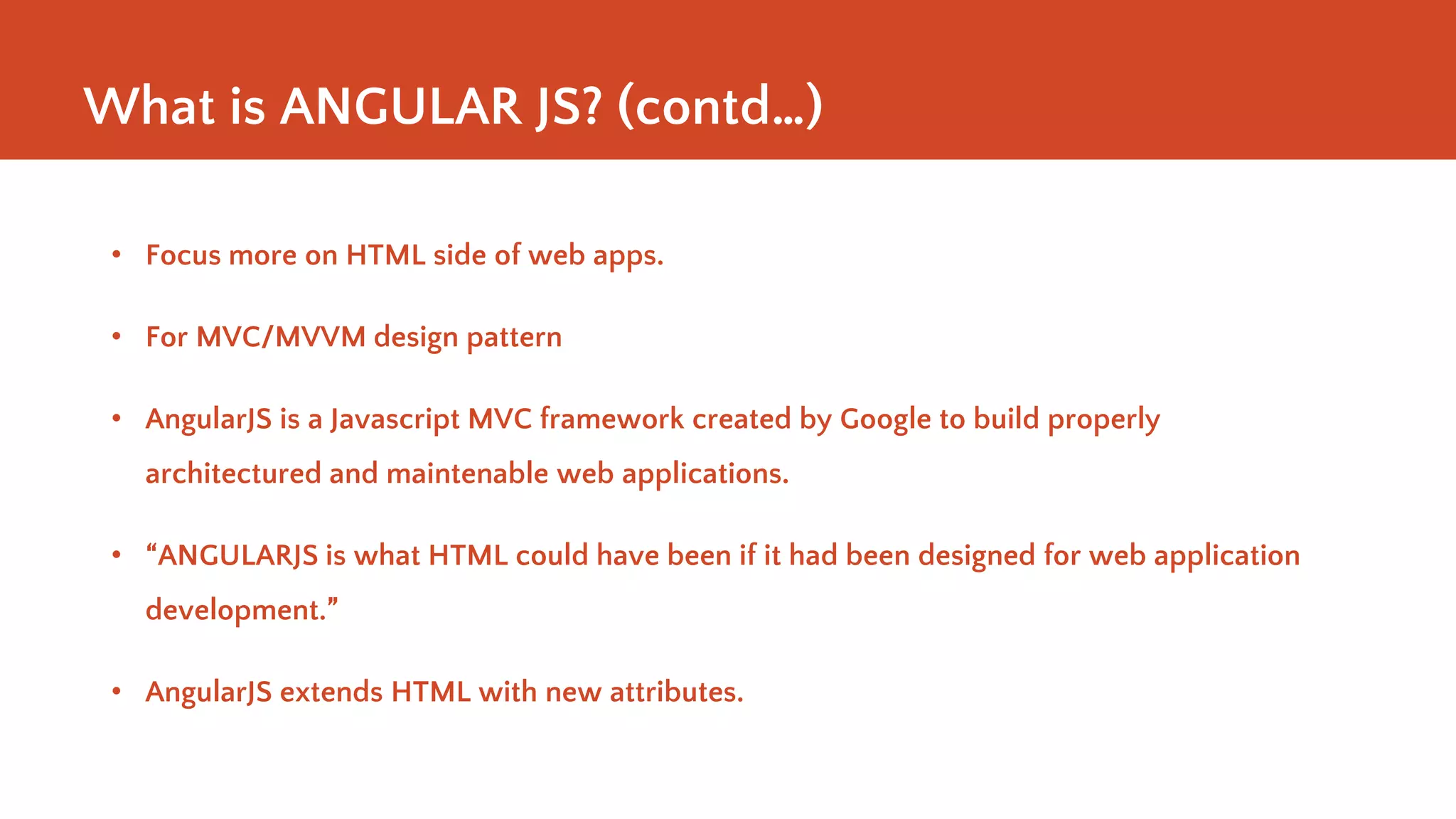 What is ANGULAR JS? (contd...)

• Focus more on HTML side of web apps.

• For MVC/MVVM design pattern

• AngularJS is a Javascript MVC framework created by Google to build properly architectured and maintenable web applications.

• “ANGULARJS is what HTML could have been if it had been designed for web application development.”

• AngularJS extends HTML with new attributes.